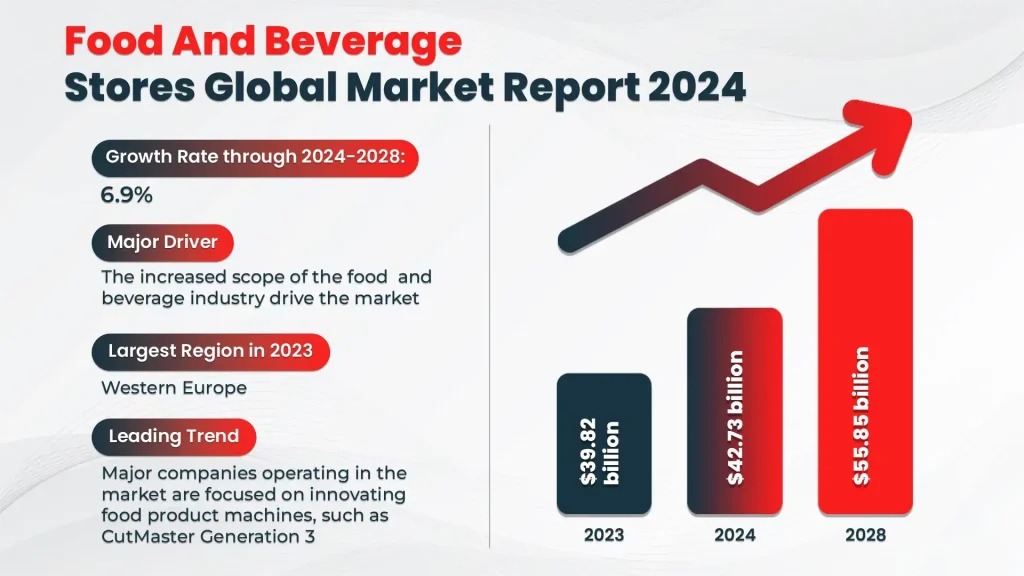 Food And Beverage
Stores Global Market Report 2024

Growth Rate through 2024-2028:
6.9%

Major Driver
The increased scope of the food and beverage industry drive the market

Largest Region in 2023
Western Europe

Leading Trend
Major companies operating in the market are focused on innovating food product machines, such as CutMaster Generation 3

$39.82 billion
$42.73 billion
$55.85 billion
2023
2024
2028